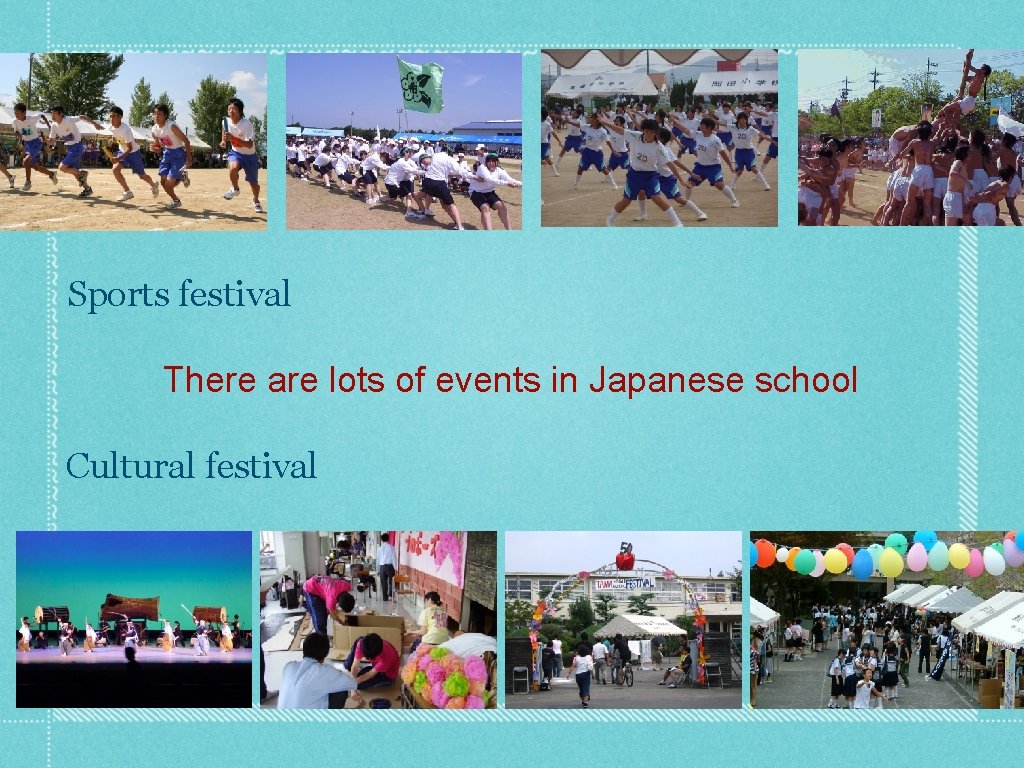 Sports festival

There are lots of events in Japanese school

Cultural festival